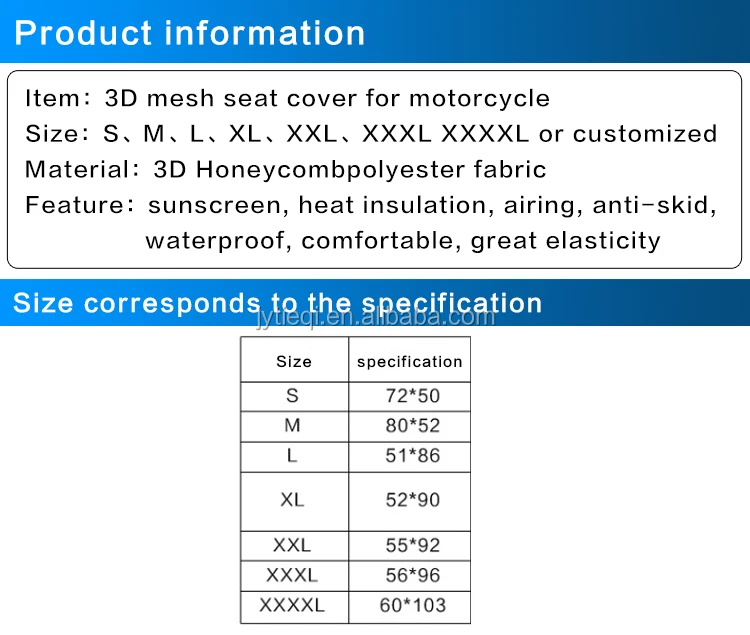 Product information

Item: 3D mesh seat cover for motorcycle
Size: S、M、L、XL、XXL、XXXL XXXXL or customized
Material: 3D Honeycombpolyester fabric
Feature: sunscreen, heat insulation, airing, anti-skid, waterproof, comfortable, great elasticity

Size corresponds to the specification

jytieqi.en.alibaba.com

| Size | specification |
|---|---|
| S | 72*50 |
| M | 80*52 |
| L | 51*86 |
| XL | 52*90 |
| XXL | 55*92 |
| XXXL | 56*96 |
| XXXXL | 60*103 |